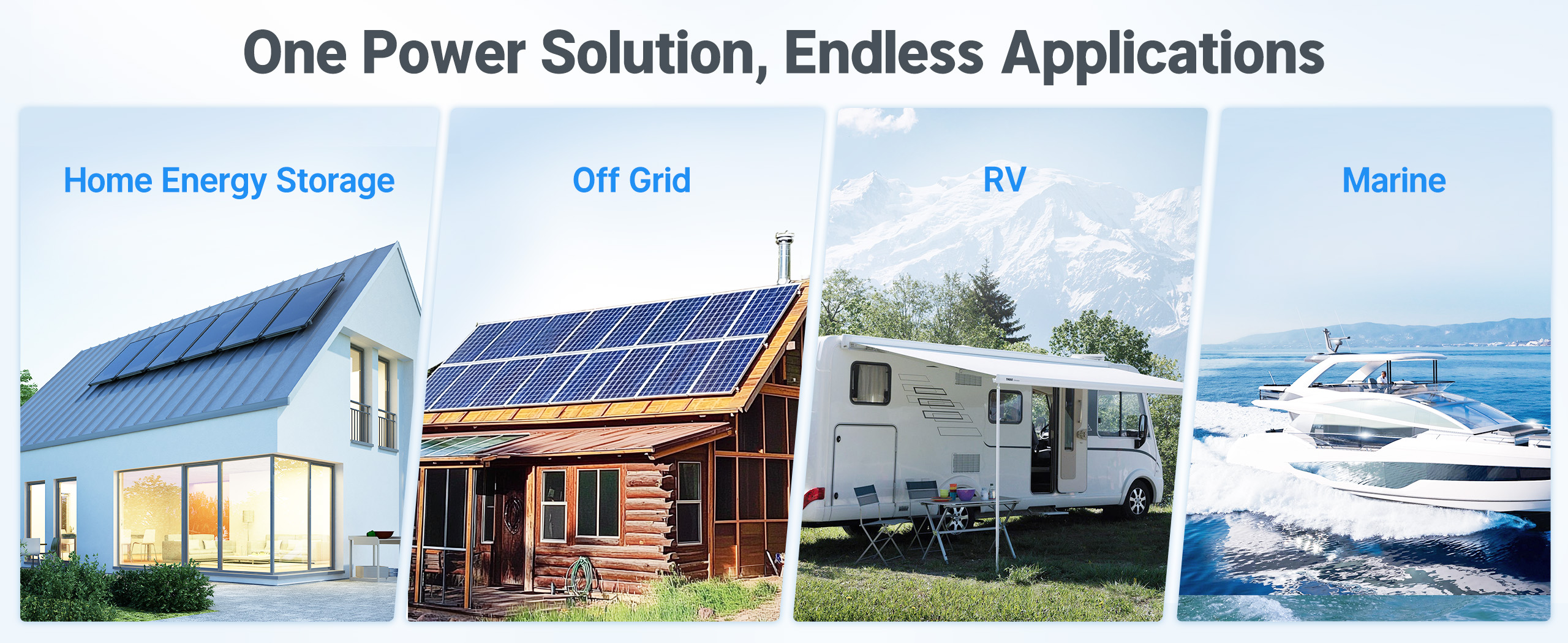 One Power Solution, Endless Applications

Home Energy Storage

Off Grid

RV

Marine